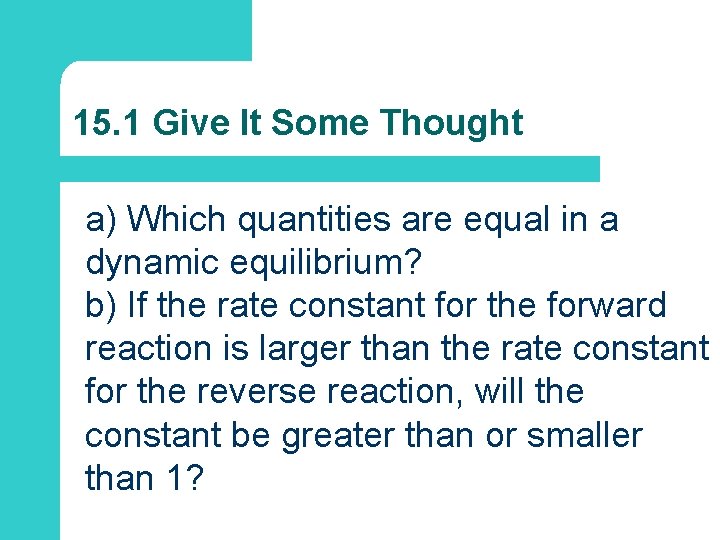 15.1 Give It Some Thought

a) Which quantities are equal in a dynamic equilibrium?
b) If the rate constant for the forward reaction is larger than the rate constant for the reverse reaction, will the constant be greater than or smaller than 1?